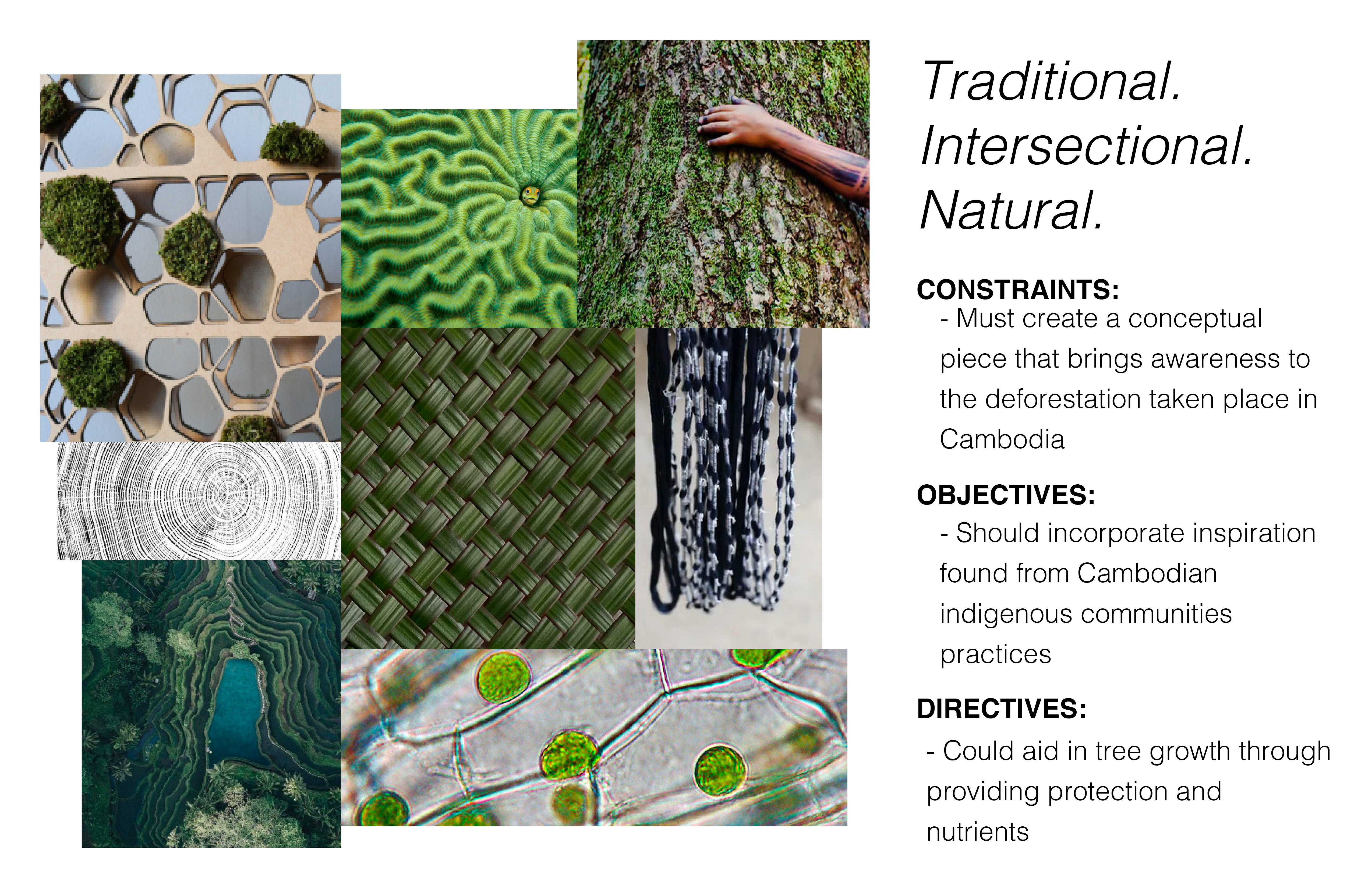 Traditional.
Intersectional.
Natural.

CONSTRAINTS:
- Must create a conceptual piece that brings awareness to the deforestation taken place in Cambodia

OBJECTIVES:
- Should incorporate inspiration found from Cambodian indigenous communities practices

DIRECTIVES:
- Could aid in tree growth through providing protection and nutrients